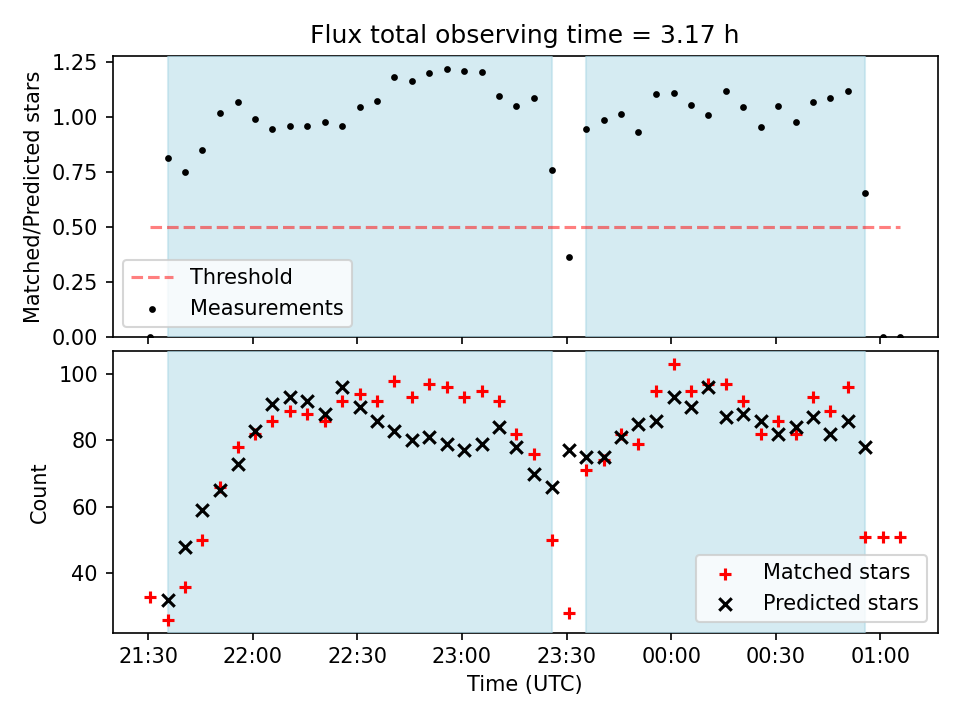 Flux total observing time = 3.17 h

Matched/Predicted stars

1.25
1.00
0.75
0.50
0.25
0.00

Threshold
Measurements

Count

100
80
60
40

Matched stars
Predicted stars

21:30 22:00 22:30 23:00 23:30 00:00 00:30 01:00

Time (UTC)